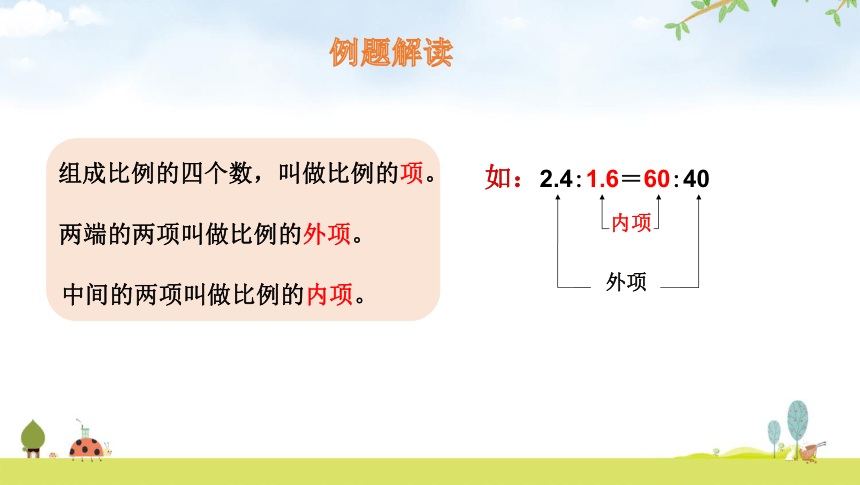 例题解读

组成比例的四个数，叫做比例的项。

两端的两项叫做比例的外项。

中间的两项叫做比例的内项。

如：$2.4:1.6=60:40$

内项

外项